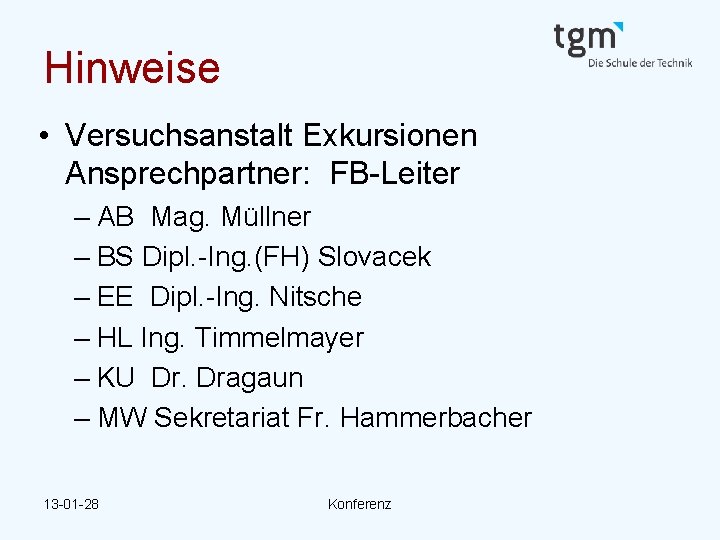 tgm
Die Schule der Technik

Hinweise

• Versuchsanstalt Exkursionen Ansprechpartner: FB-Leiter
– AB Mag. Müllner
– BS Dipl.-Ing.(FH) Slovacek
– EE Dipl.-Ing. Nitsche
– HL Ing. Timmelmayer
– KU Dr. Dragaun
– MW Sekretariat Fr. Hammerbacher

13-01-28 Konferenz